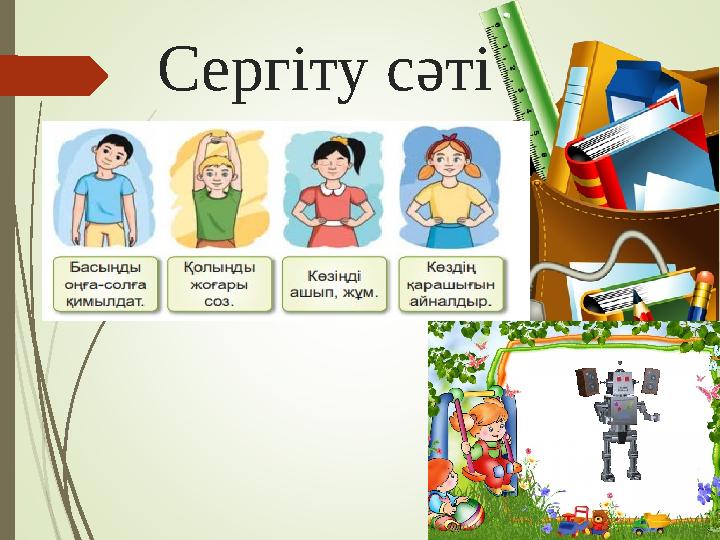 Сергіту сәті

Басыңды оңға-солға қимылдат.

Қолыңды жоғары соз.

Көзіңді ашып, жұм.

Көздің қарашығын айналдыр.